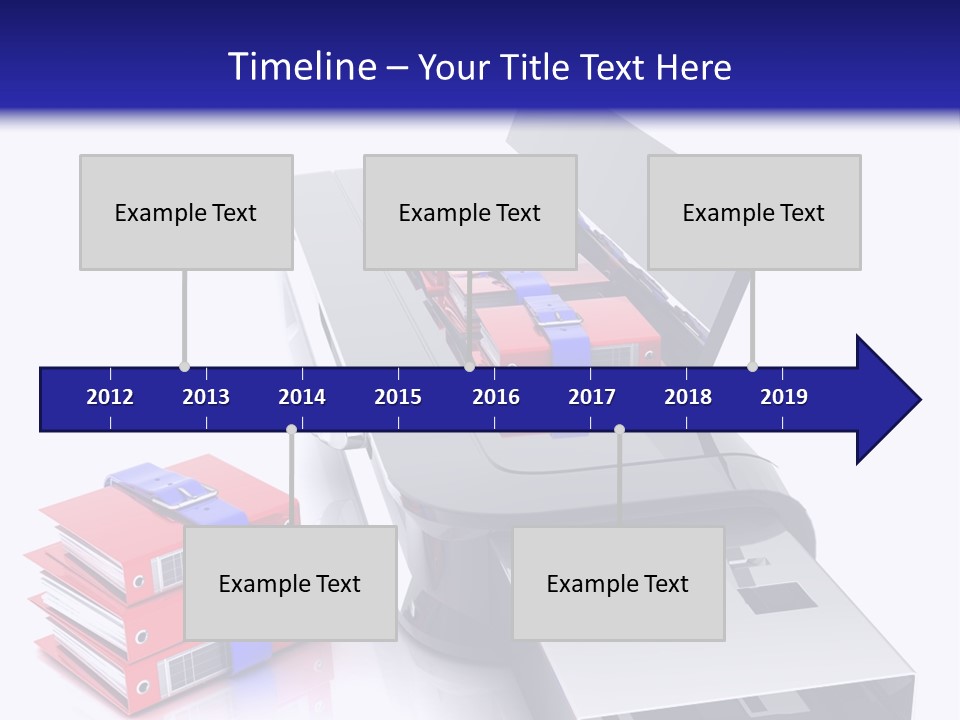 Timeline – Your Title Text Here

Example Text

Example Text

Example Text

2012 2013 2014 2015 2016 2017 2018 2019

Example Text

Example Text